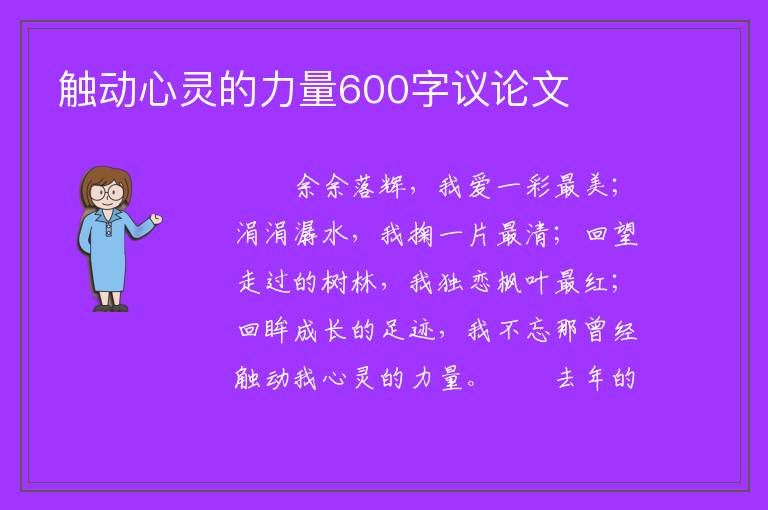 触动心灵的力量600字议论文

余余落辉，我爱一彩最美；涓涓瀑水，我掬一片最清；回望走过的树林，我独恋枫叶最红；回眸成长的足迹，我不忘那曾经触动我心灵的力量。　　去年的